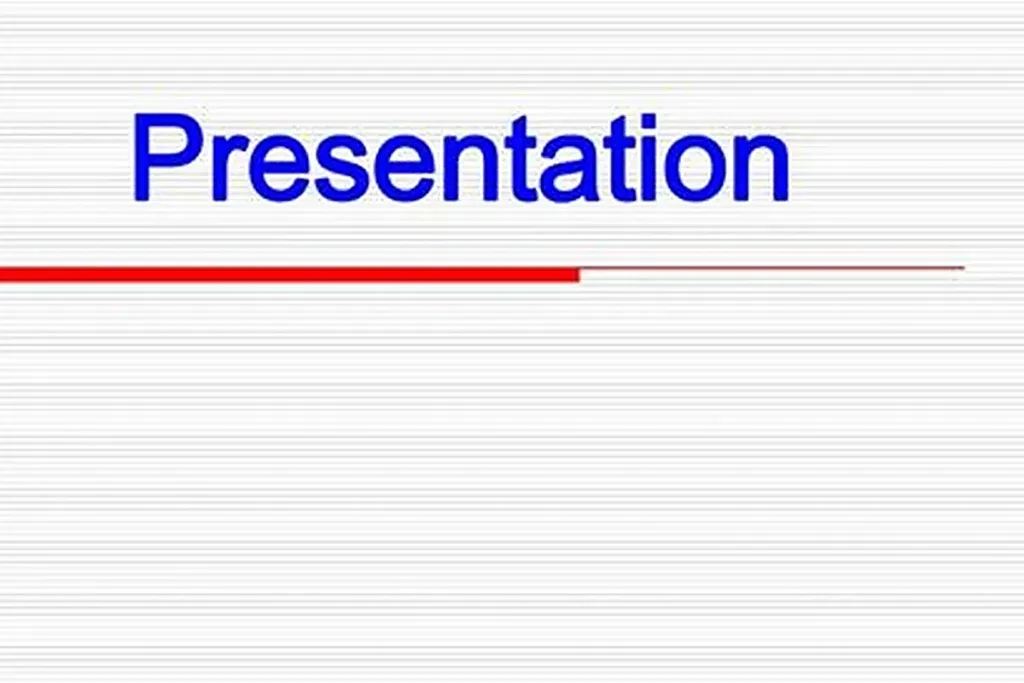 Presentation